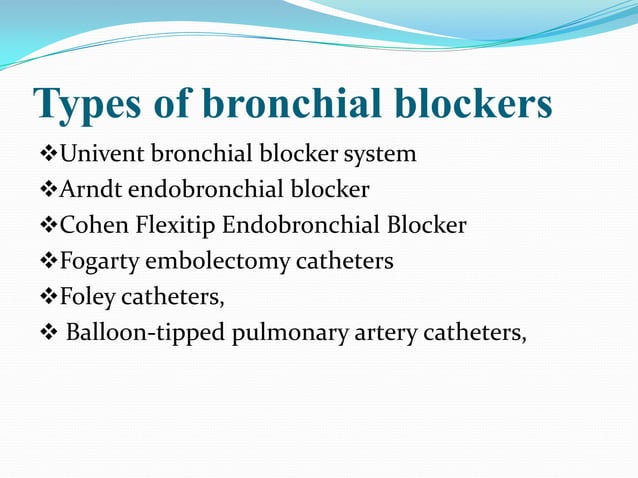 Types of bronchial blockers

❖Univent bronchial blocker system
❖Arndt endobronchial blocker
❖Cohen Flexitip Endobronchial Blocker
❖Fogarty embolectomy catheters
❖Foley catheters,
❖ Balloon-tipped pulmonary artery catheters,